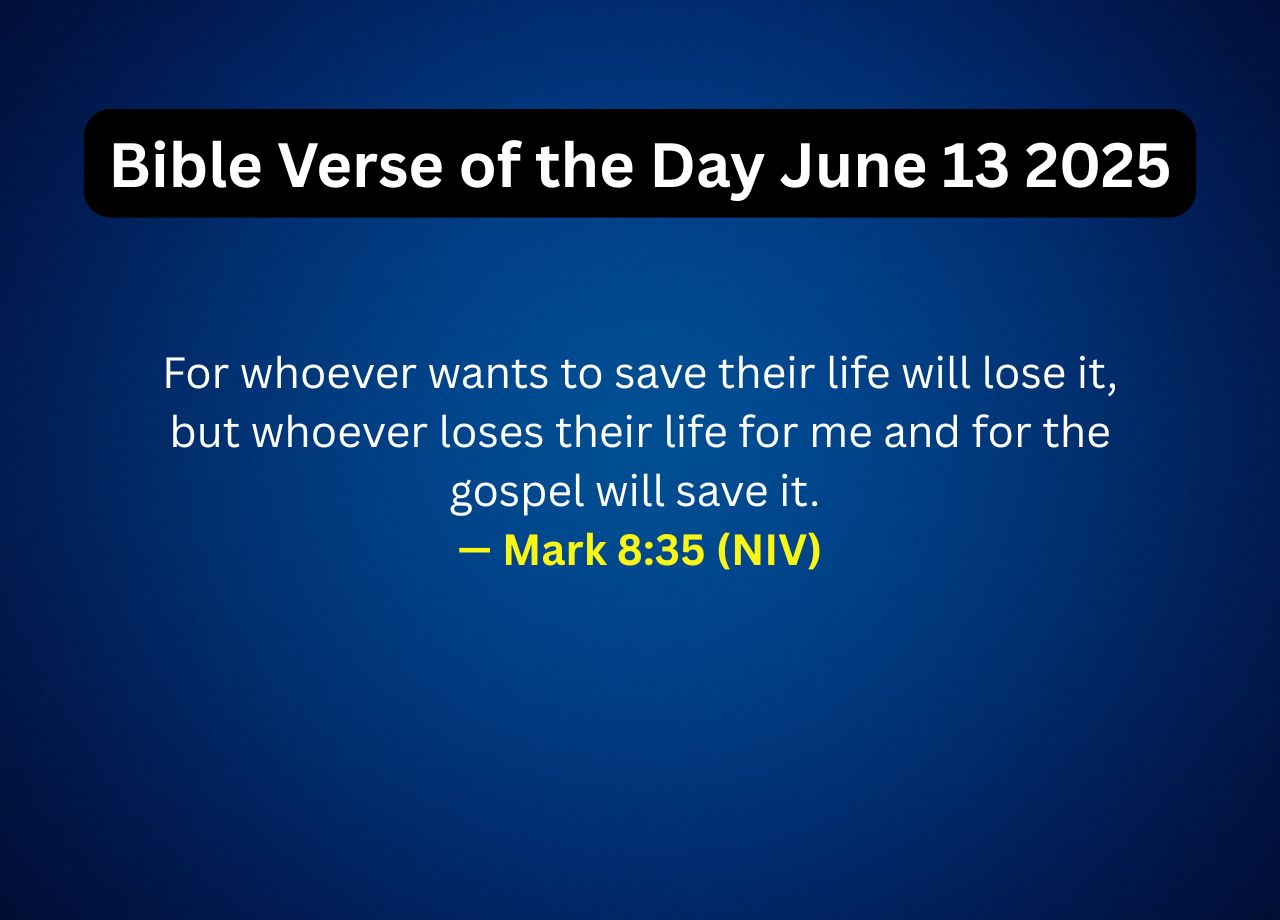 Bible Verse of the Day June 13 2025

For whoever wants to save their life will lose it, but whoever loses their life for me and for the gospel will save it.
— Mark 8:35 (NIV)